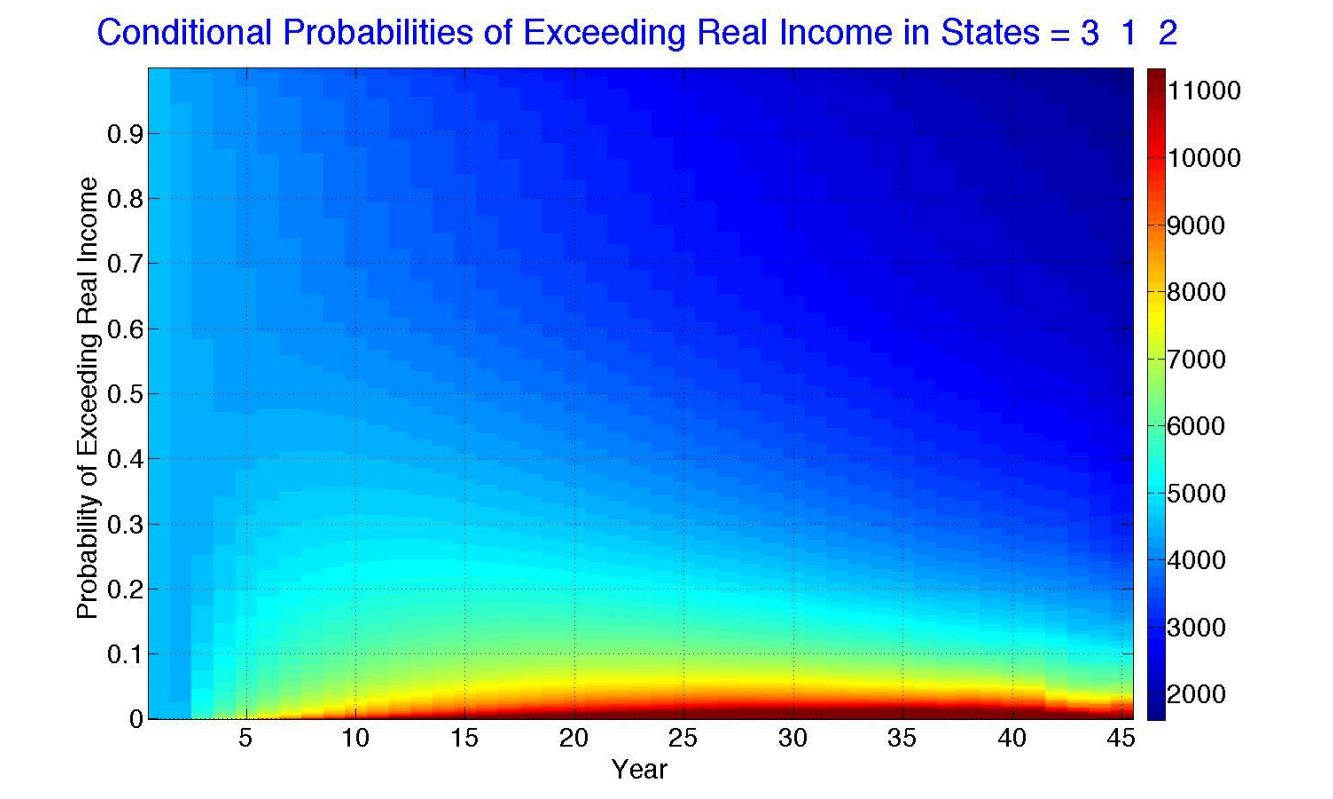 Conditional Probabilities of Exceeding Real Income in States = 3 1 2

Probability of Exceeding Real Income

0.9
0.8
0.7
0.6
0.5
0.4
0.3
0.2
0.1
0

5 10 15 20 25 30 35 40 45

Year

11000
10000
9000
8000
7000
6000
5000
4000
3000
2000